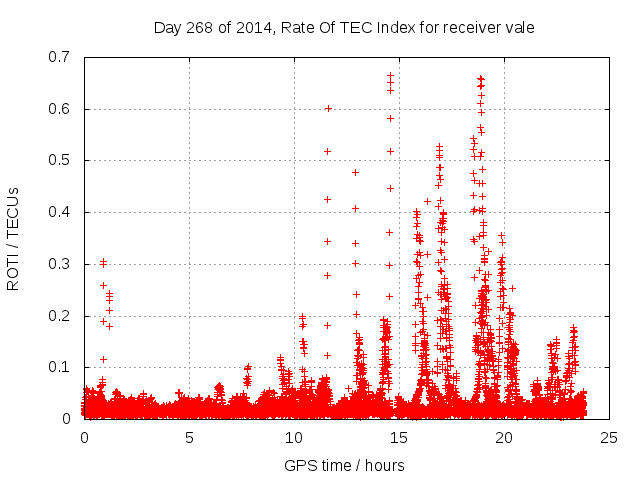 Day 268 of 2014, Rate Of TEC Index for receiver vale

ROTI / TECUs

0.7
0.6
0.5
0.4
0.3
0.2
0.1
0

0 5 10 15 20 25

GPS time / hours